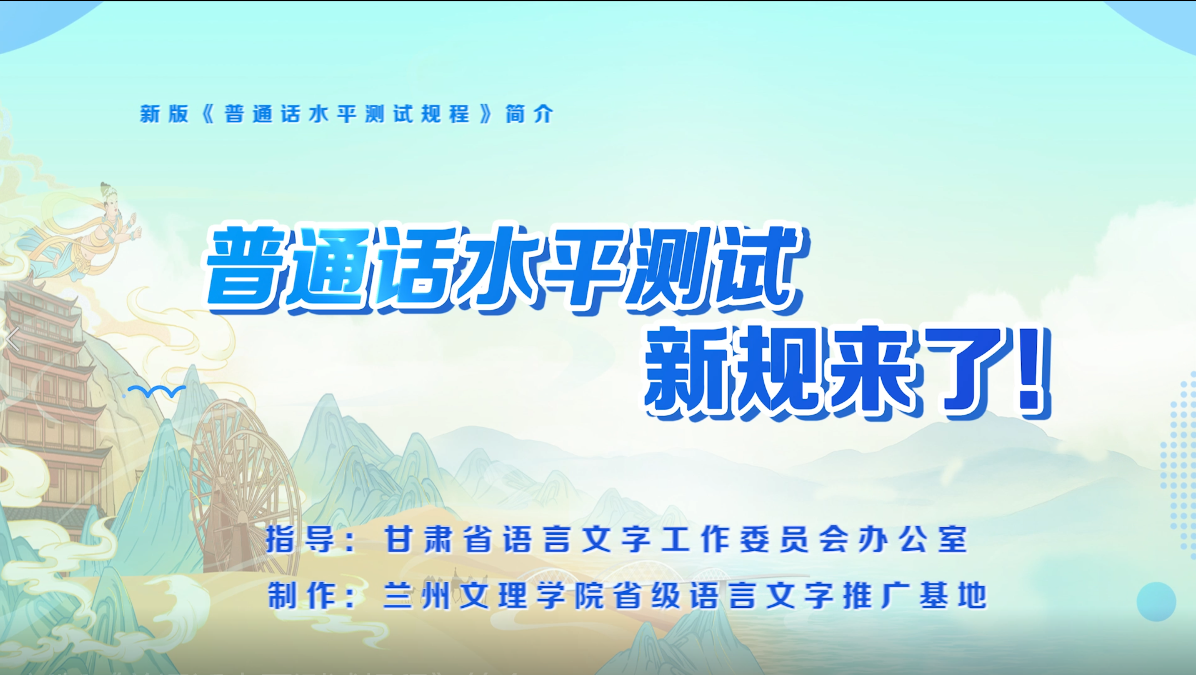 新版《普通话水平测试规程》简介

普通话水平测试
新规来了!

指导：甘肃省语言文字工作委员会办公室
制作：兰州文理学院省级语言文字推广基地